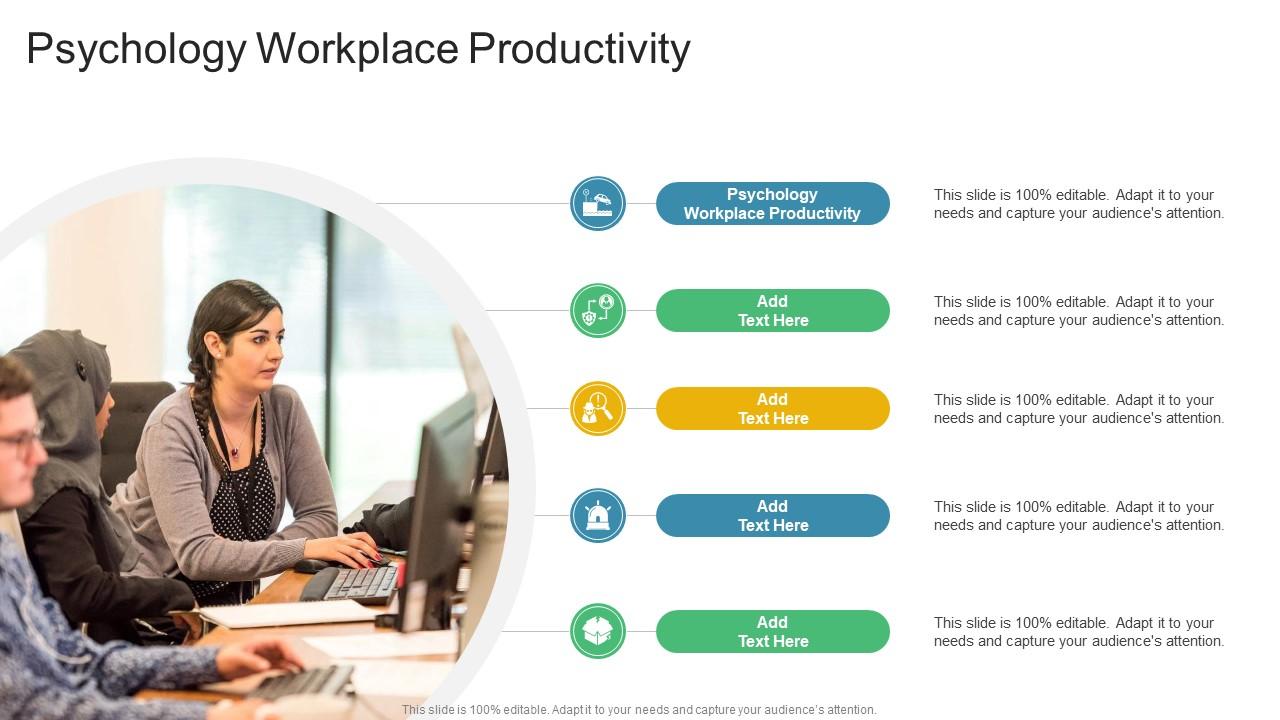 Psychology Workplace Productivity

Psychology Workplace Productivity

This slide is 100% editable. Adapt it to your needs and capture your audience's attention.

Add Text Here

This slide is 100% editable. Adapt it to your needs and capture your audience's attention.

Add Text Here

This slide is 100% editable. Adapt it to your needs and capture your audience's attention.

Add Text Here

This slide is 100% editable. Adapt it to your needs and capture your audience's attention.

Add Text Here

This slide is 100% editable. Adapt it to your needs and capture your audience's attention.

This slide is 100% editable. Adapt it to your needs and capture your audience's attention.